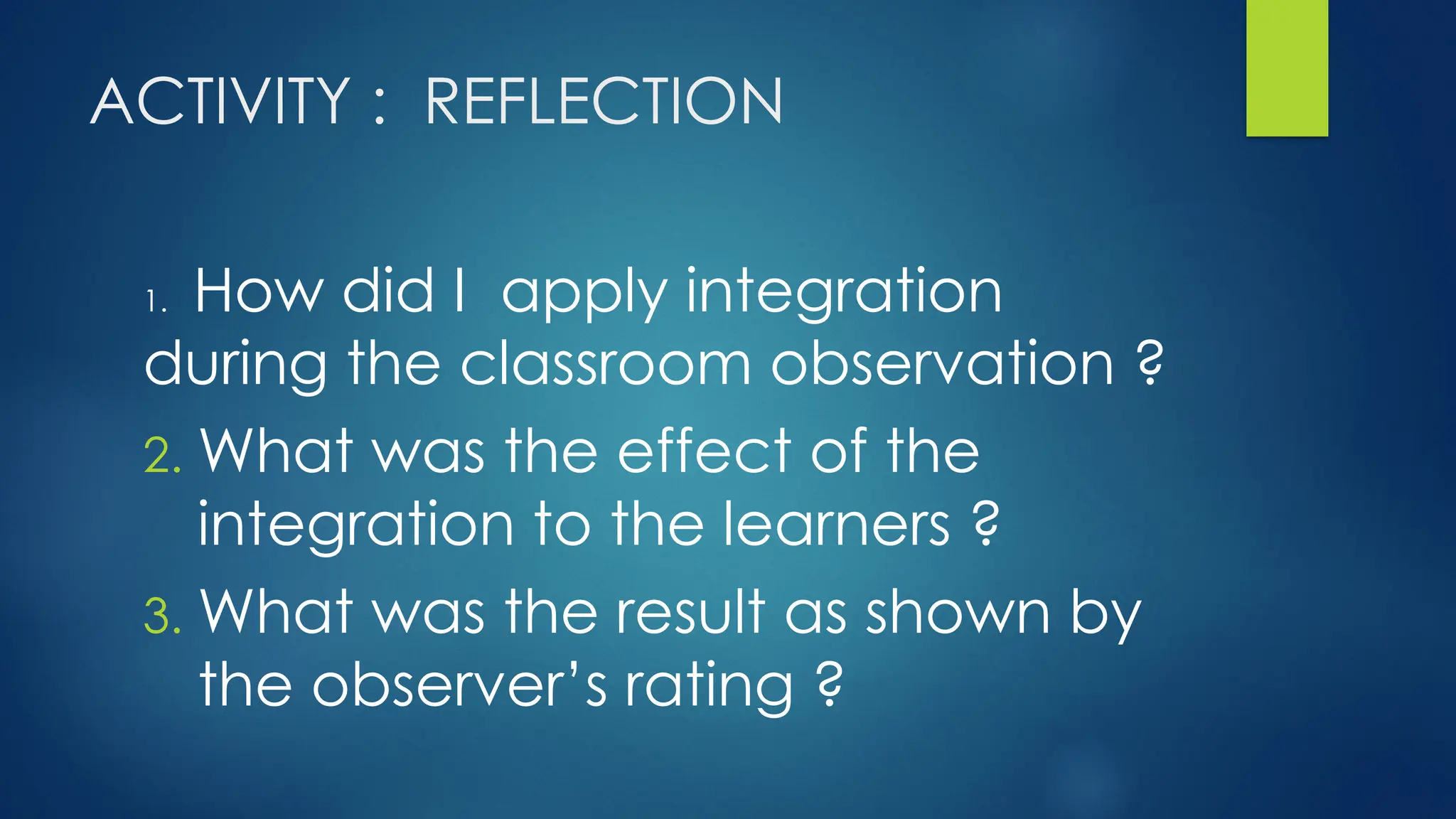 ACTIVITY : REFLECTION

1. How did I apply integration during the classroom observation ?

2. What was the effect of the integration to the learners ?

3. What was the result as shown by the observer's rating ?